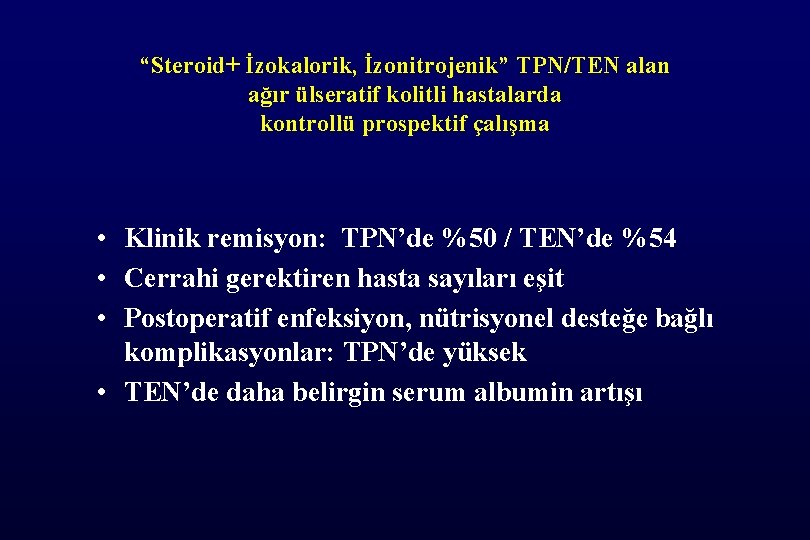 “Steroid+ İzokalorik, İzonitrojenik” TPN/TEN alan ağır ülseratif kolitli hastalarda kontrollü prospektif çalışma

• Klinik remisyon: TPN’de %50 / TEN’de %54
• Cerrahi gerektiren hasta sayıları eşit
• Postoperatif enfeksiyon, nütrisyonel desteğe bağlı komplikasyonlar: TPN’de yüksek
• TEN’de daha belirgin serum albumin artışı